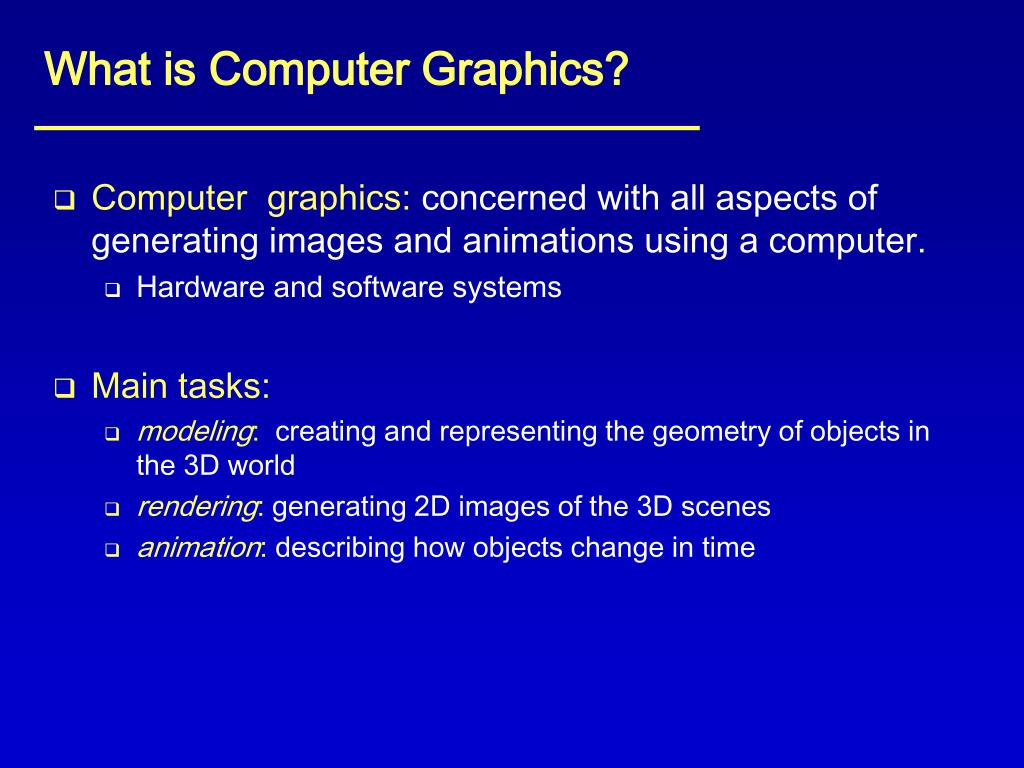 What is Computer Graphics?

❑ Computer graphics: concerned with all aspects of generating images and animations using a computer.
❑ Hardware and software systems

❑ Main tasks:
❑ modeling: creating and representing the geometry of objects in the 3D world
❑ rendering: generating 2D images of the 3D scenes
❑ animation: describing how objects change in time